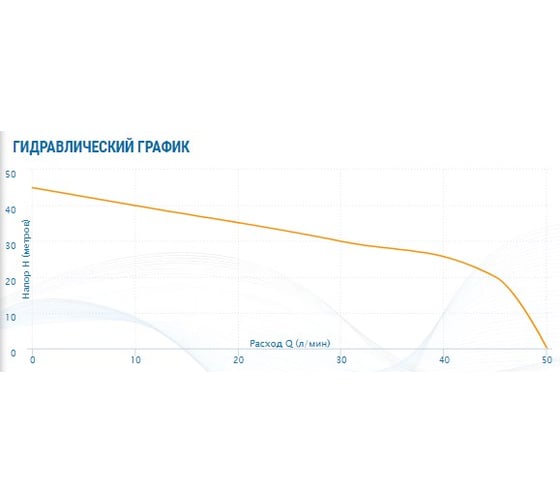 ГИДРАВЛИЧЕСКИЙ ГРАФИК

50
40
30
20
10
0

Напор H (метров)

Расход Q (л/мин)

0
10
20
30
40
50